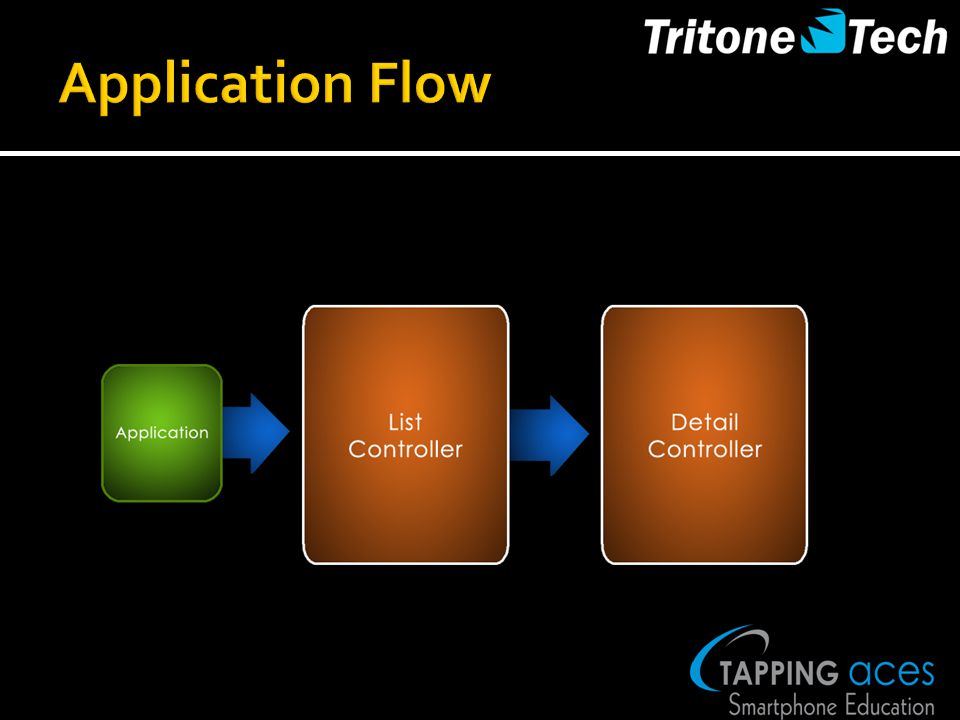 Tritone Tech

Application Flow

Application

List Controller

Detail Controller

TAPPING aces
Smartphone Education